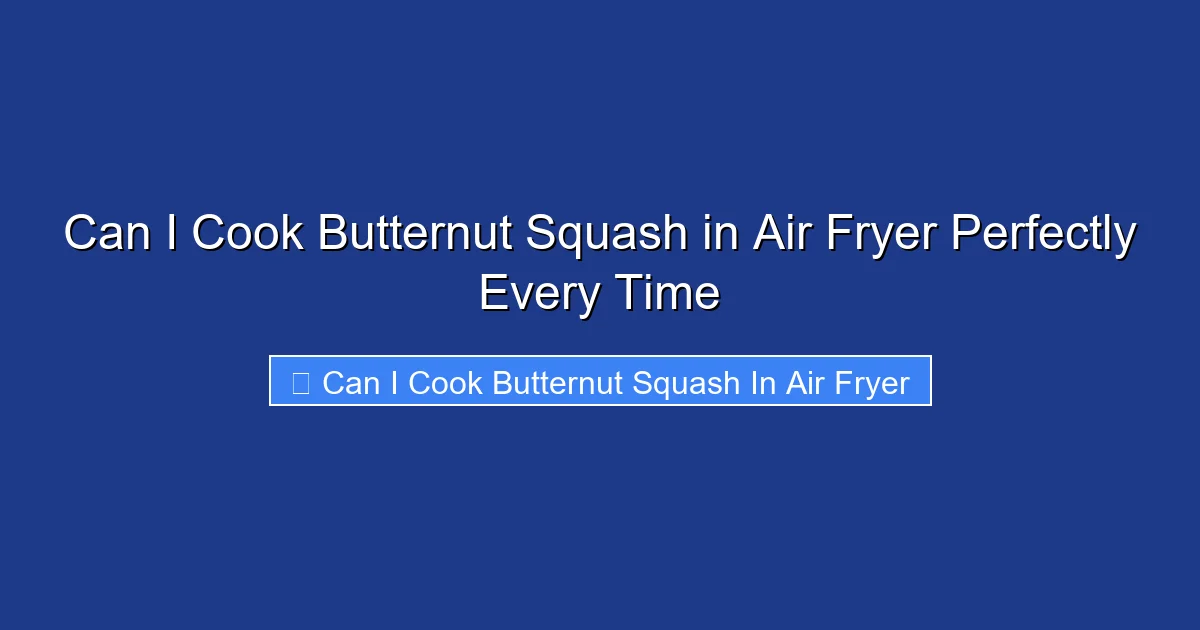 Can I Cook Butternut Squash in Air Fryer Perfectly Every Time

Can I Cook Butternut Squash In Air Fryer